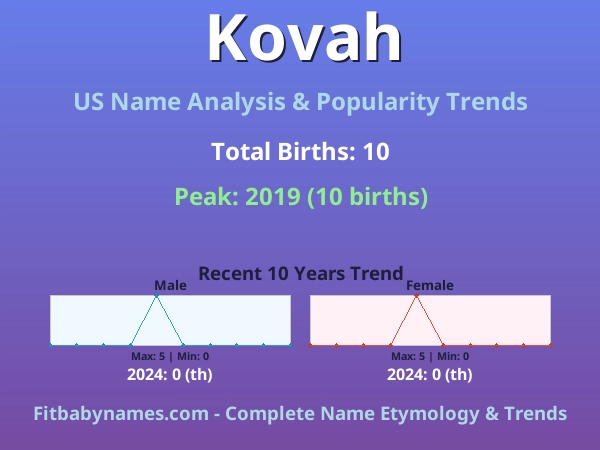 Kovah

US Name Analysis & Popularity Trends

Total Births: 10

Peak: 2019 (10 births)

Recent 10 Years Trend

Male

Max: 5 | Min: 0

2024: 0 (th)

Female

Max: 5 | Min: 0

2024: 0 (th)

Fitbabynames.com - Complete Name Etymology & Trends